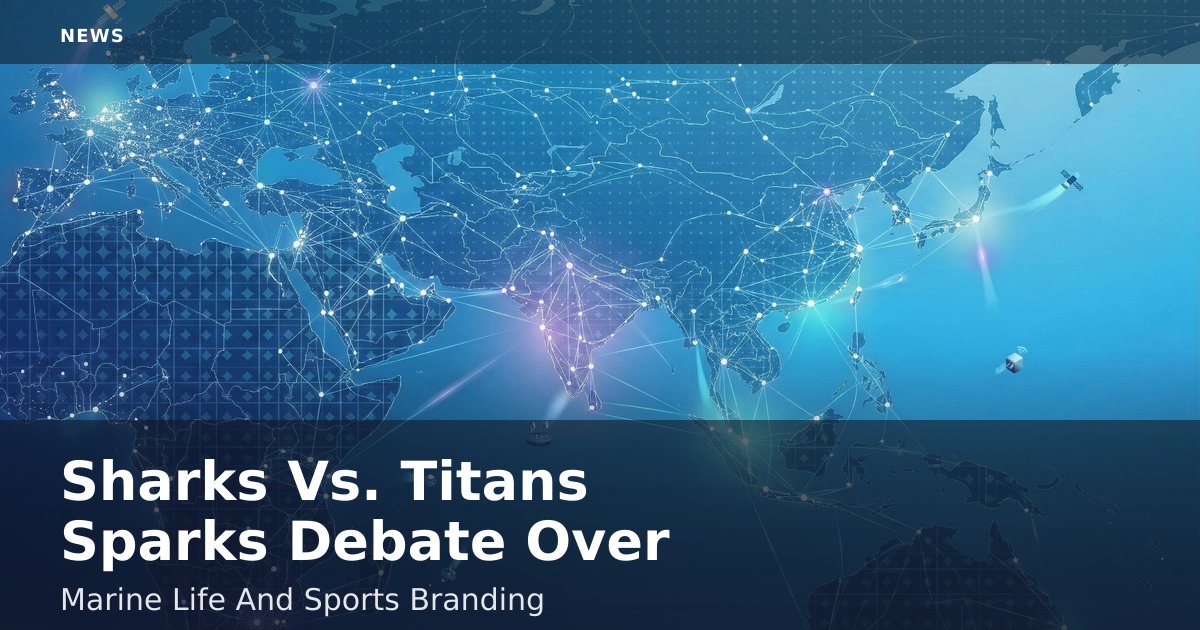 NEWS

Sharks Vs. Titans Sparks Debate Over

Marine Life And Sports Branding